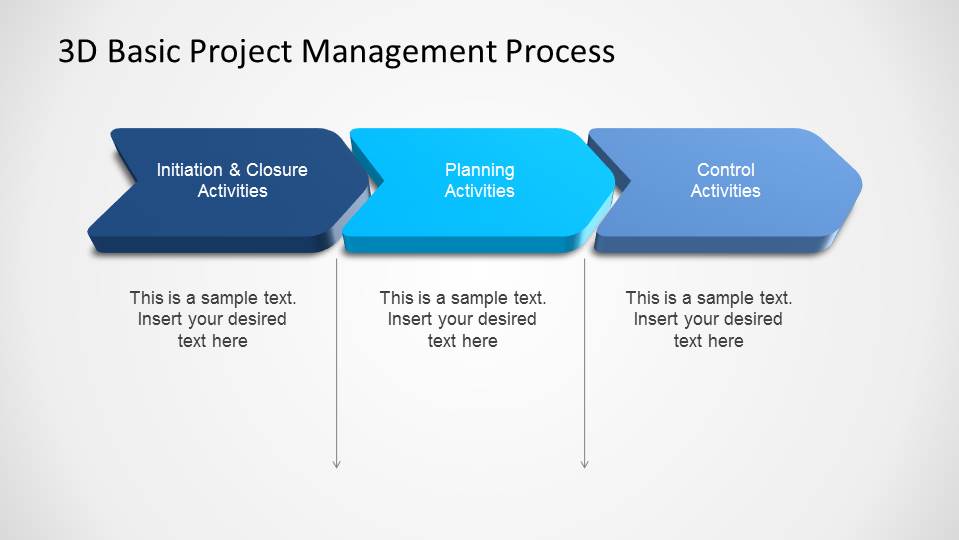 3D Basic Project Management Process

Initiation & Closure Activities

Planning Activities

Control Activities

This is a sample text. Insert your desired text here

This is a sample text. Insert your desired text here

This is a sample text. Insert your desired text here